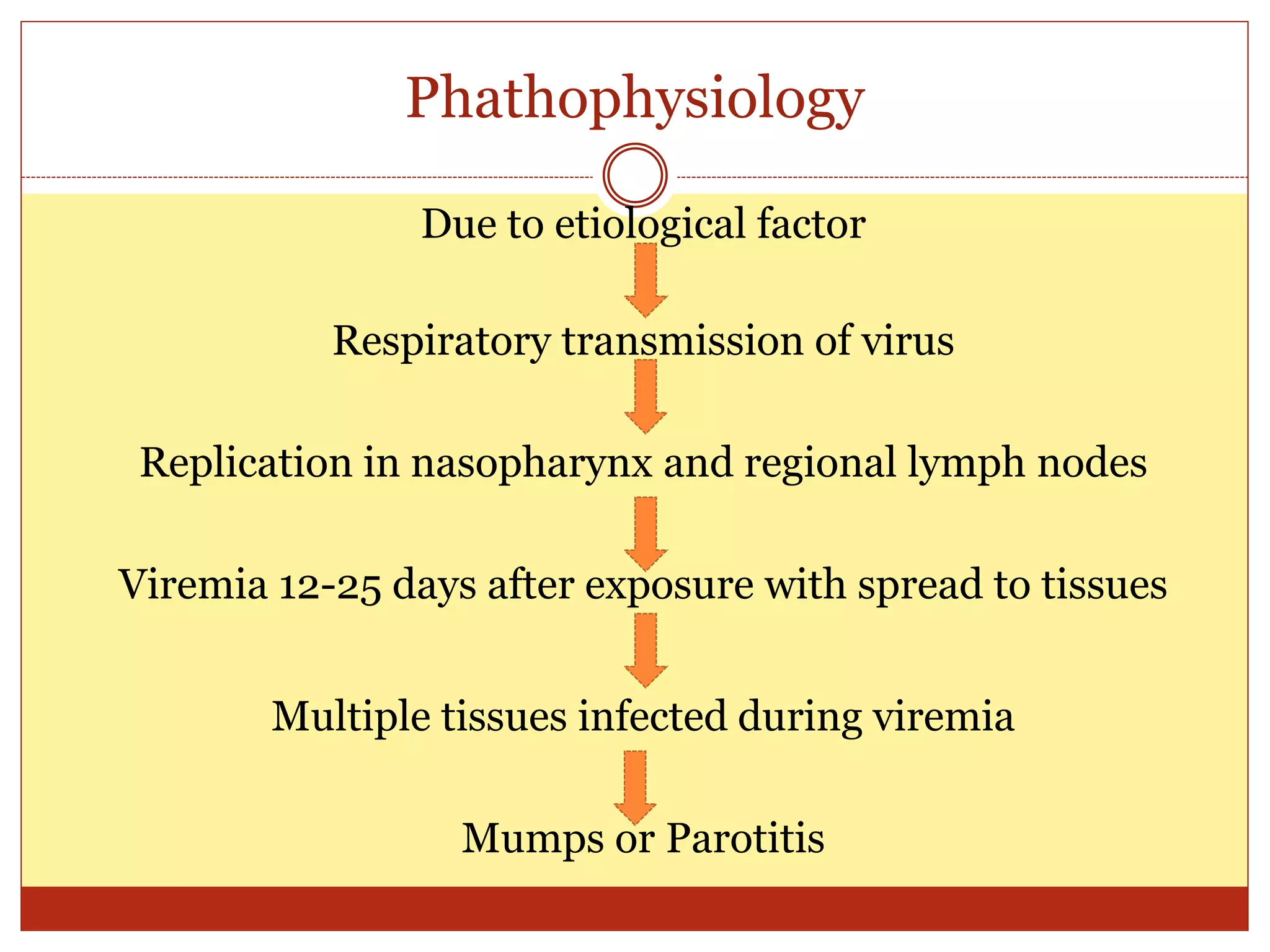 Phathophysiology

Due to etiological factor

Respiratory transmission of virus

Replication in nasopharynx and regional lymph nodes

Viremia 12-25 days after exposure with spread to tissues

Multiple tissues infected during viremia

Mumps or Parotitis